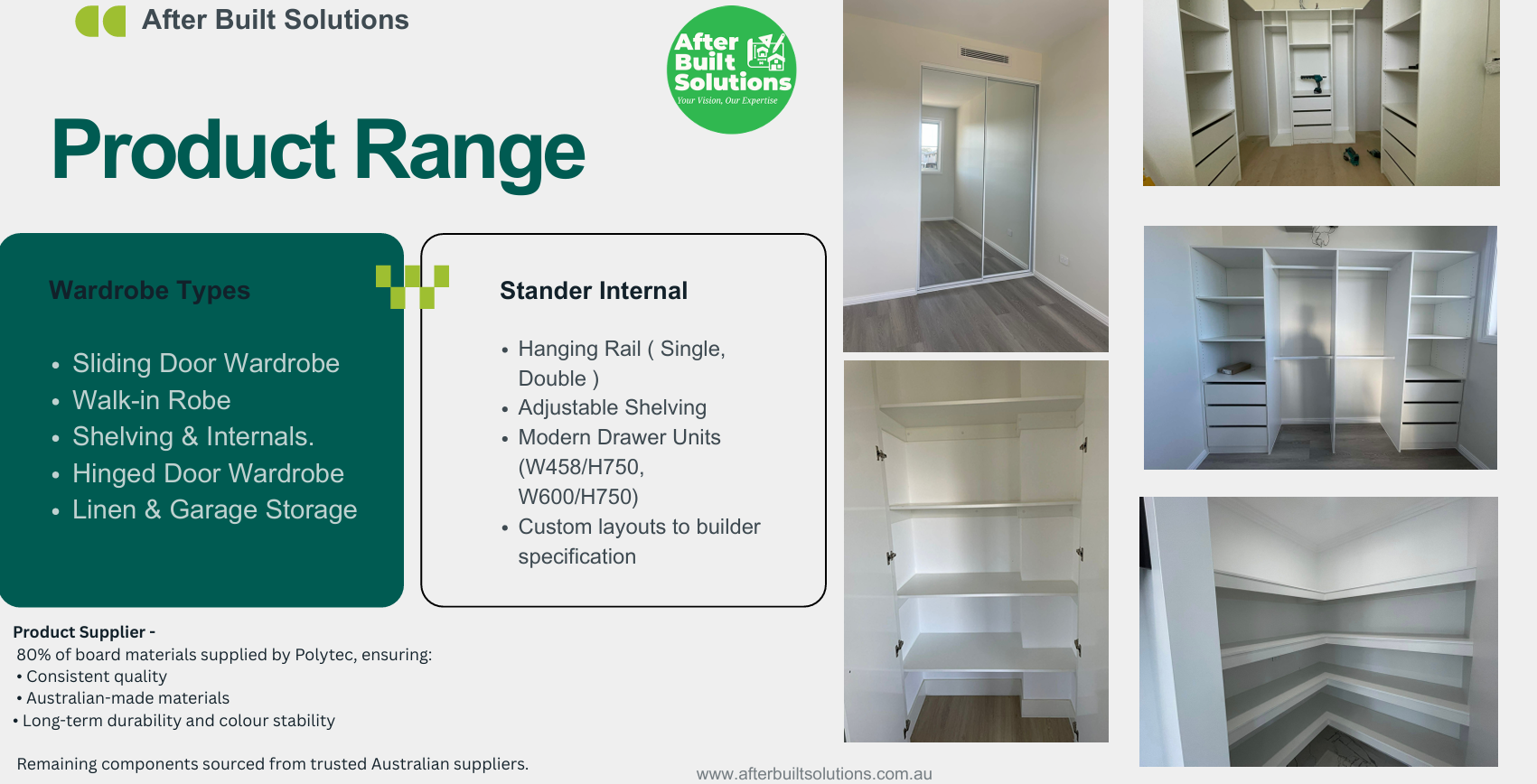 After Built Solutions

After Built Solutions
Your Vision, Our Expertise

Product Range

Wardrobe Types

• Sliding Door Wardrobe
• Walk-in Robe
• Shelving & Internals.
• Hinged Door Wardrobe
• Linen & Garage Storage

Stander Internal

• Hanging Rail ( Single, Double )
• Adjustable Shelving
• Modern Drawer Units (W458/H750, W600/H750)
• Custom layouts to builder specification

Product Supplier -
80% of board materials supplied by Polytec, ensuring:
• Consistent quality
• Australian-made materials
• Long-term durability and colour stability

Remaining components sourced from trusted Australian suppliers.

www.afterbuiltsolutions.com.au